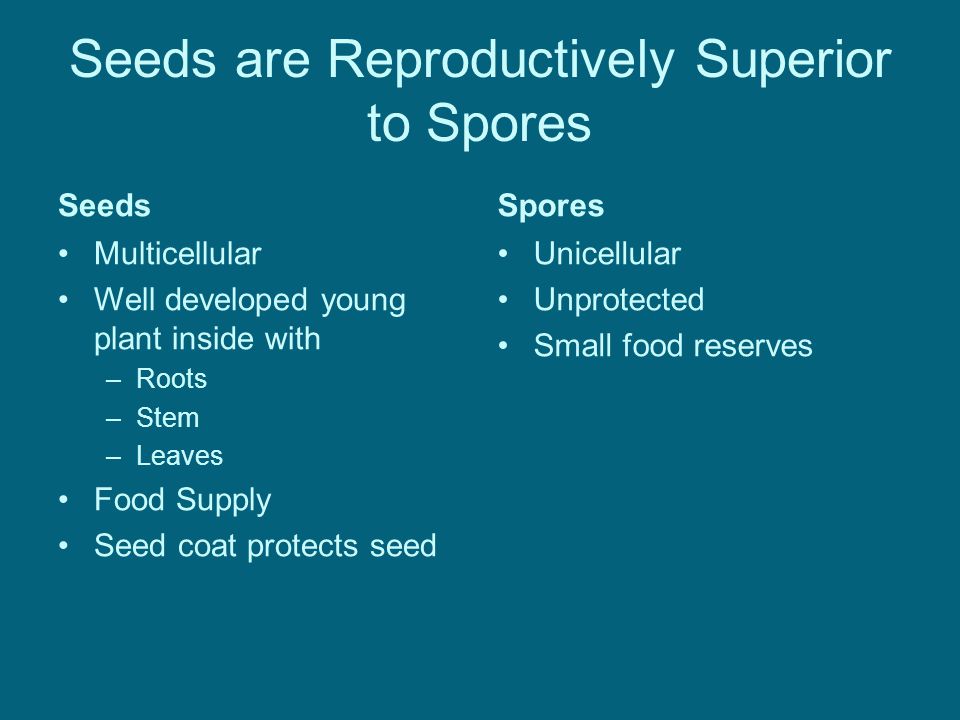 Seeds are Reproductively Superior to Spores

Seeds

• Multicellular
• Well developed young plant inside with
  – Roots
  – Stem
  – Leaves
• Food Supply
• Seed coat protects seed

Spores

• Unicellular
• Unprotected
• Small food reserves